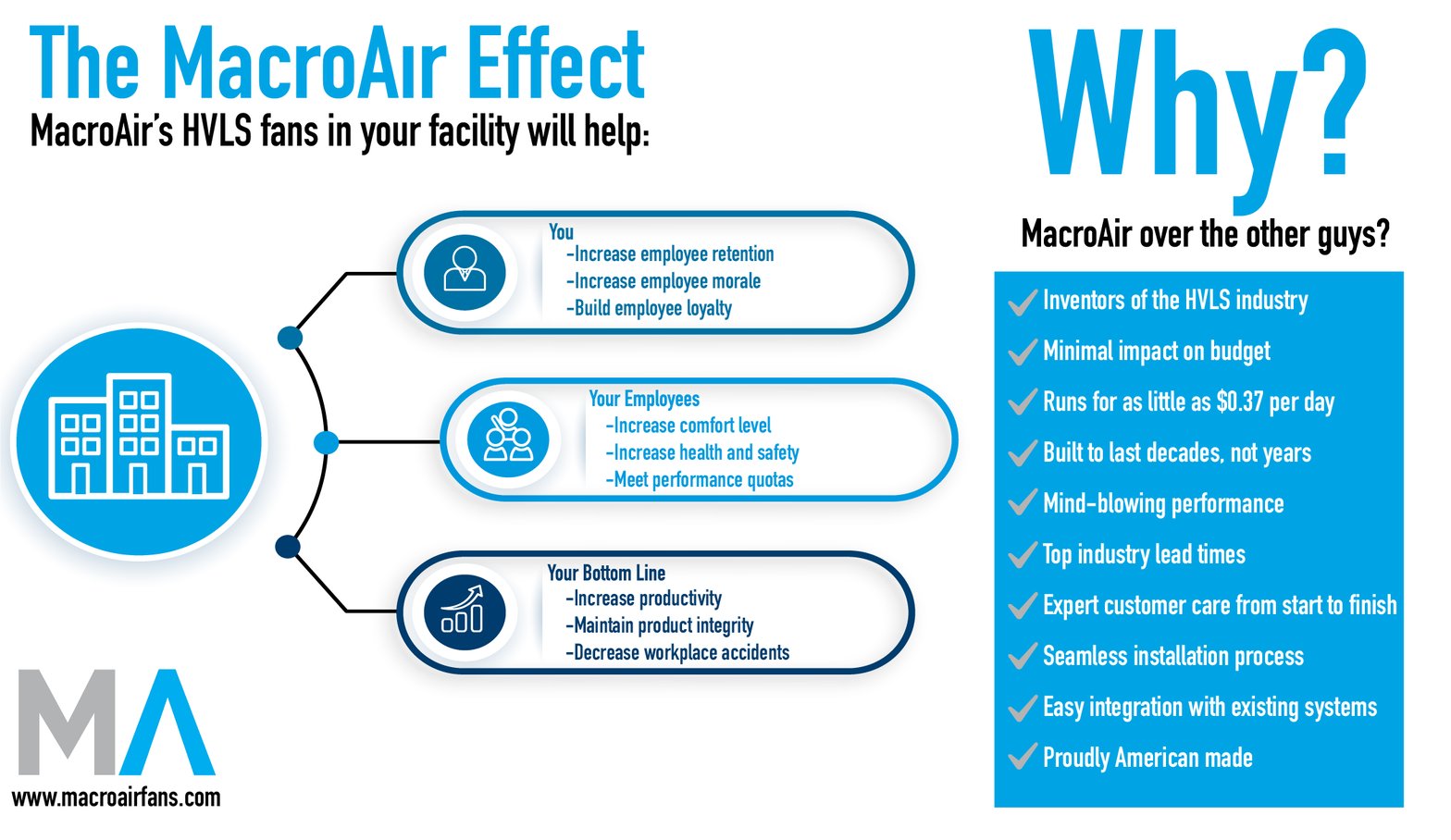 The MacroAir Effect
MacroAir's HVLS fans in your facility will help:

You
-Increase employee retention
-Increase employee morale
-Build employee loyalty

Your Employees
-Increase comfort level
-Increase health and safety
-Meet performance quotas

Your Bottom Line
-Increase productivity
-Maintain product integrity
-Decrease workplace accidents

MA
www.macroairfans.com

Why?
MacroAir over the other guys?

Inventors of the HVLS industry
Minimal impact on budget
Runs for as little as $0.37 per day
Built to last decades, not years
Mind-blowing performance
Top industry lead times
Expert customer care from start to finish
Seamless installation process
Easy integration with existing systems
Proudly American made